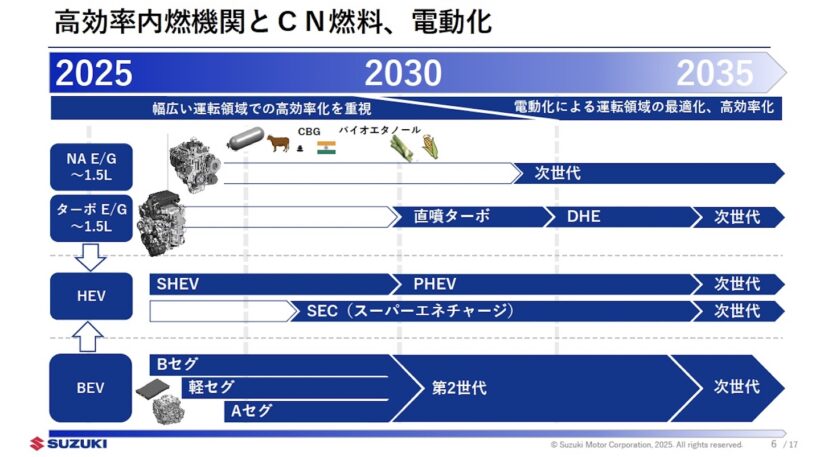 高効率内燃機関とＣＮ燃料、電動化

2025
2030
2035

幅広い運転領域での高効率化を重視
電動化による運転領域の最適化、高効率化

CBG
バイオエタノール

NA E/G
～1.5L
次世代

ターボ E/G
～1.5L
直噴ターボ
DHE
次世代

HEV
SHEV
PHEV
次世代
SEC（スーパーエネチャージ）
次世代

BEV
Bセグ
軽セグ
Aセグ
第2世代
次世代

SUZUKI
© Suzuki Motor Corporation, 2025. All rights reserved.
6 / 17